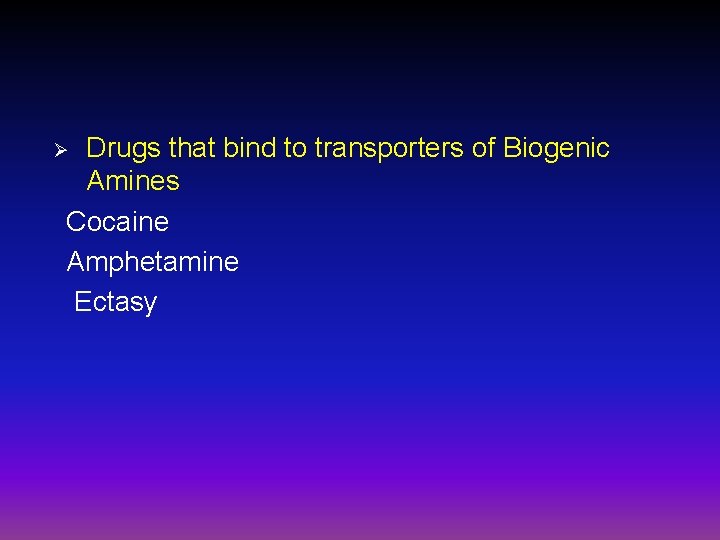 ➢ Drugs that bind to transporters of Biogenic Amines

Cocaine

Amphetamine

Ectasy